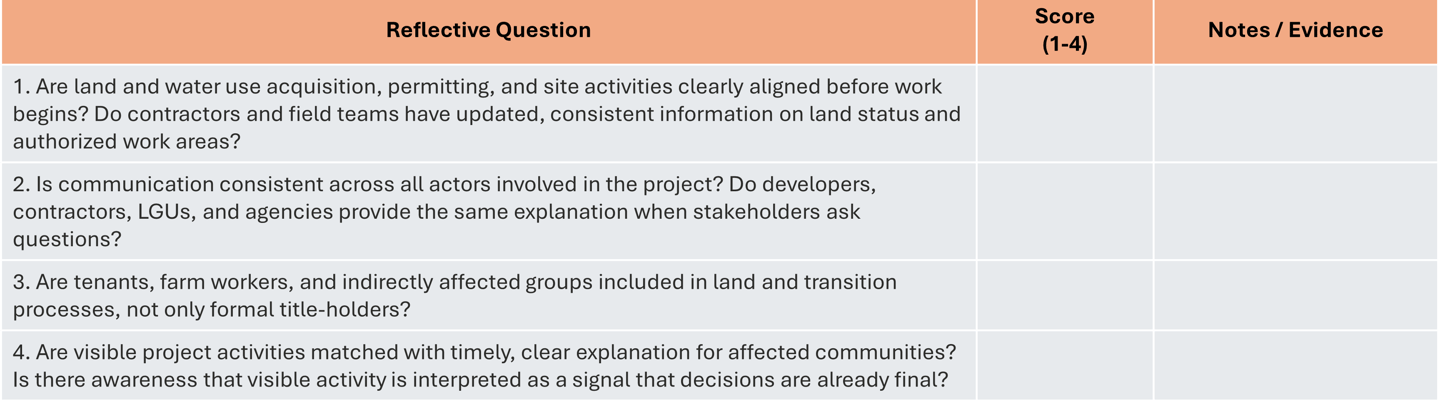 | Reflective Question | Score (1-4) | Notes / Evidence |
|---|---|---|
| 1. Are land and water use acquisition, permitting, and site activities clearly aligned before work begins? Do contractors and field teams have updated, consistent information on land status and authorized work areas? | | |
| 2. Is communication consistent across all actors involved in the project? Do developers, contractors, LGUs, and agencies provide the same explanation when stakeholders ask questions? | | |
| 3. Are tenants, farm workers, and indirectly affected groups included in land and transition processes, not only formal title-holders? | | |
| 4. Are visible project activities matched with timely, clear explanation for affected communities? Is there awareness that visible activity is interpreted as a signal that decisions are already final? | | |